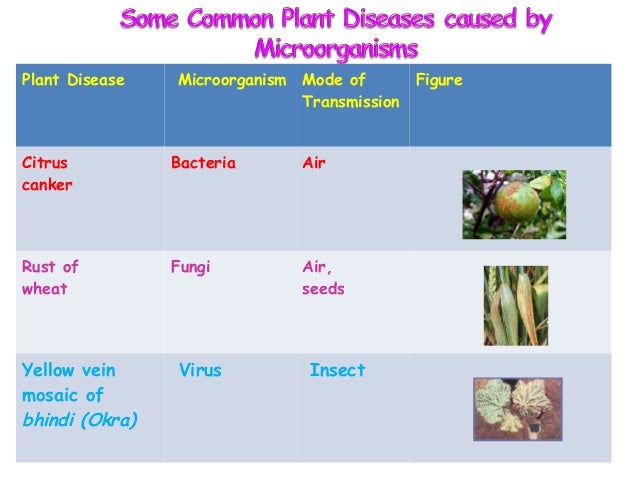 Some Common Plant Diseases caused by Microorganisms

| Plant Disease | Microorganism | Mode of Transmission | Figure |
|---|---|---|---|
| Citrus canker | Bacteria | Air | |
| Rust of wheat | Fungi | Air, seeds | |
| Yellow vein mosaic of bhindi (Okra) | Virus | Insect | |